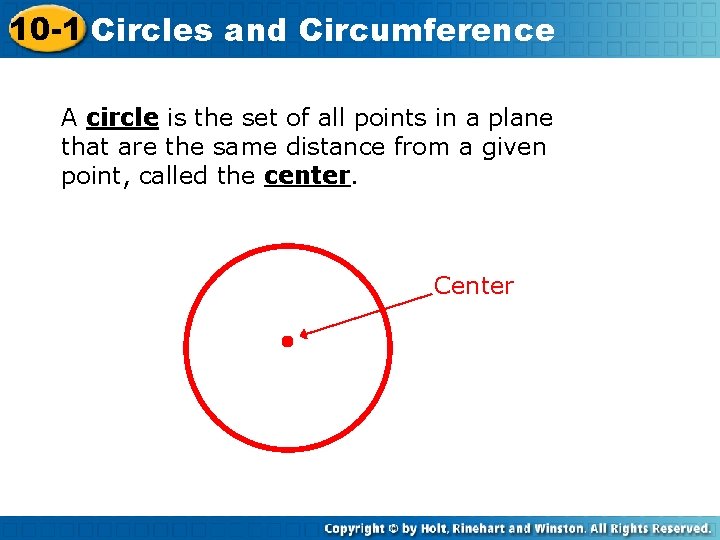 10-1 Circles and Circumference

A circle is the set of all points in a plane that are the same distance from a given point, called the center.

Center

Copyright © by Holt, Rinehart and Winston. All Rights Reserved.